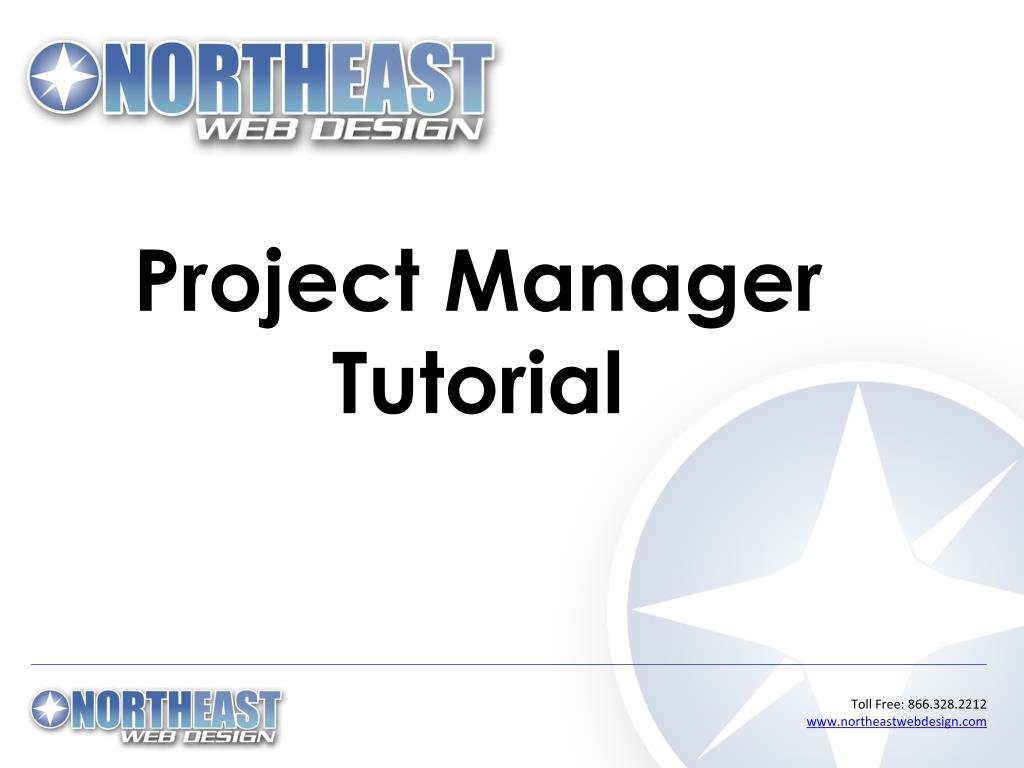 NORTHEAST
WEB DESIGN

Project Manager Tutorial

NORTHEAST
WEB DESIGN

Toll Free: 866.328.2212
www.northeastwebdesign.com